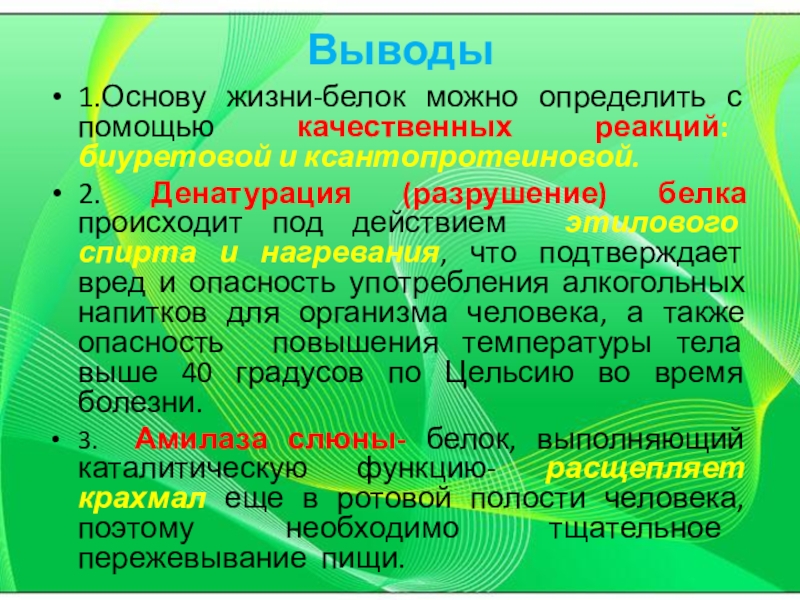 Выводы

• 1.Основу жизни-белок можно определить с помощью качественных реакций: биуретовой и ксантопротеиновой.

• 2. Денатурация (разрушение) белка происходит под действием этилового спирта и нагревания, что подтверждает вред и опасность употребления алкогольных напитков для организма человека, а также опасность повышения температуры тела выше 40 градусов по Цельсию во время болезни.

• 3. Амилаза слюны- белок, выполняющий каталитическую функцию- расщепляет крахмал еще в ротовой полости человека, поэтому необходимо тщательное пережевывание пищи.